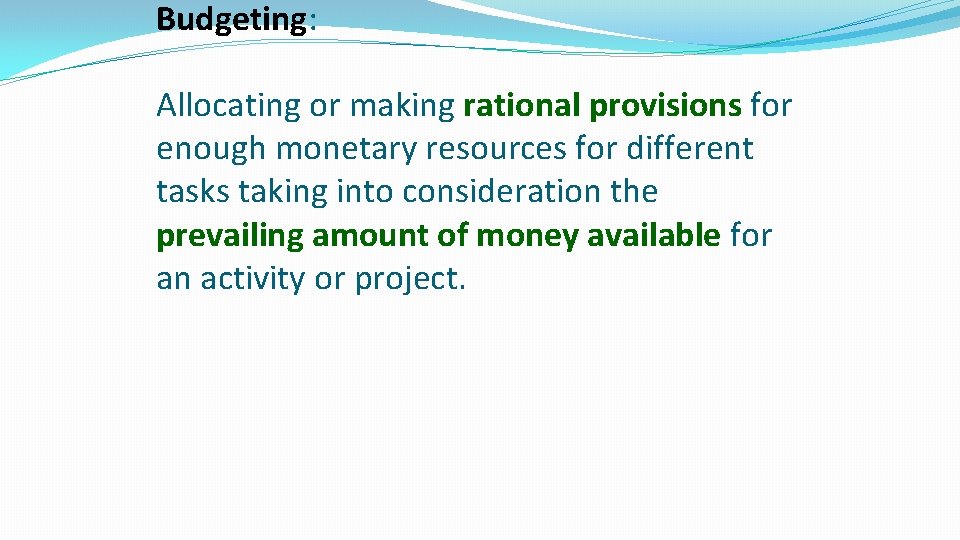 Budgeting:

Allocating or making rational provisions for enough monetary resources for different tasks taking into consideration the prevailing amount of money available for an activity or project.